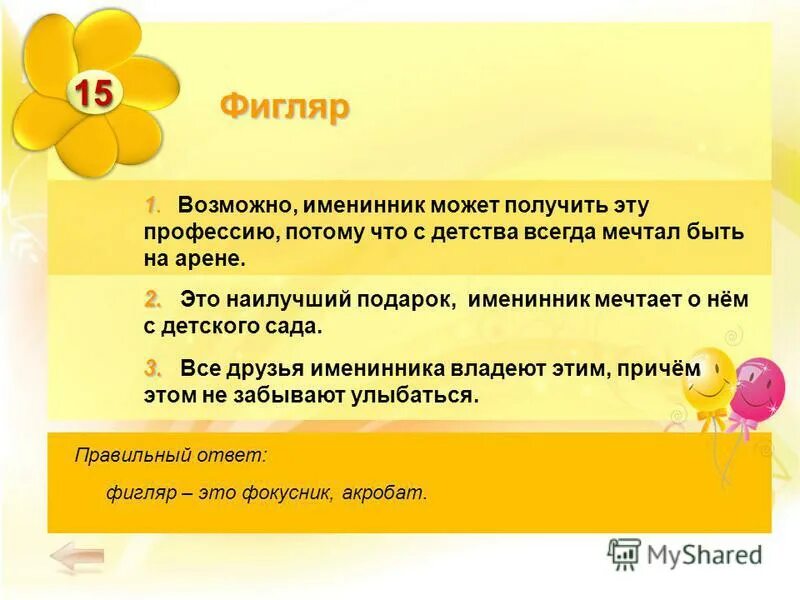 15

Фигляр

1. Возможно, именинник может получить эту профессию, потому что с детства всегда мечтал быть на арене.

2. Это наилучший подарок, именинник мечтает о нём с детского сада.

3. Все друзья именинника владеют этим, причём этом не забывают улыбаться.

Правильный ответ:

фигляр – это фокусник, акробат.

MyShared